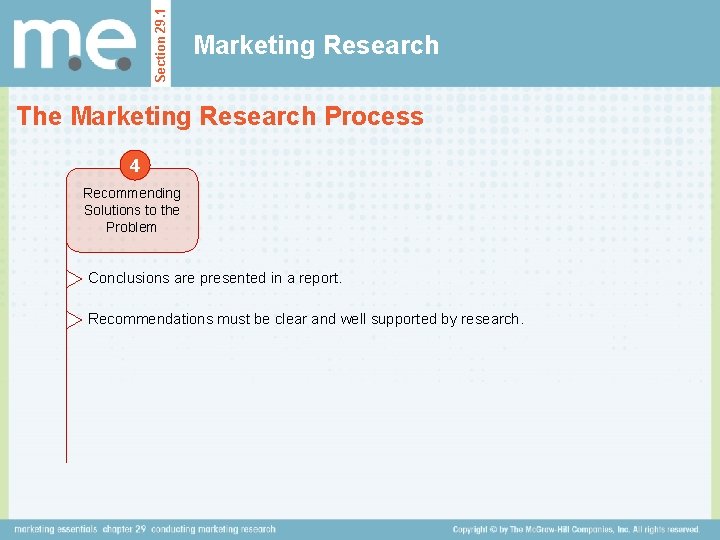 m.e.

Section 29.1

Marketing Research

The Marketing Research Process

4

Recommending Solutions to the Problem

Conclusions are presented in a report.

Recommendations must be clear and well supported by research.

marketing essentials chapter 29 conducting marketing research

Copyright © by The McGraw-Hill Companies, Inc. All rights reserved.